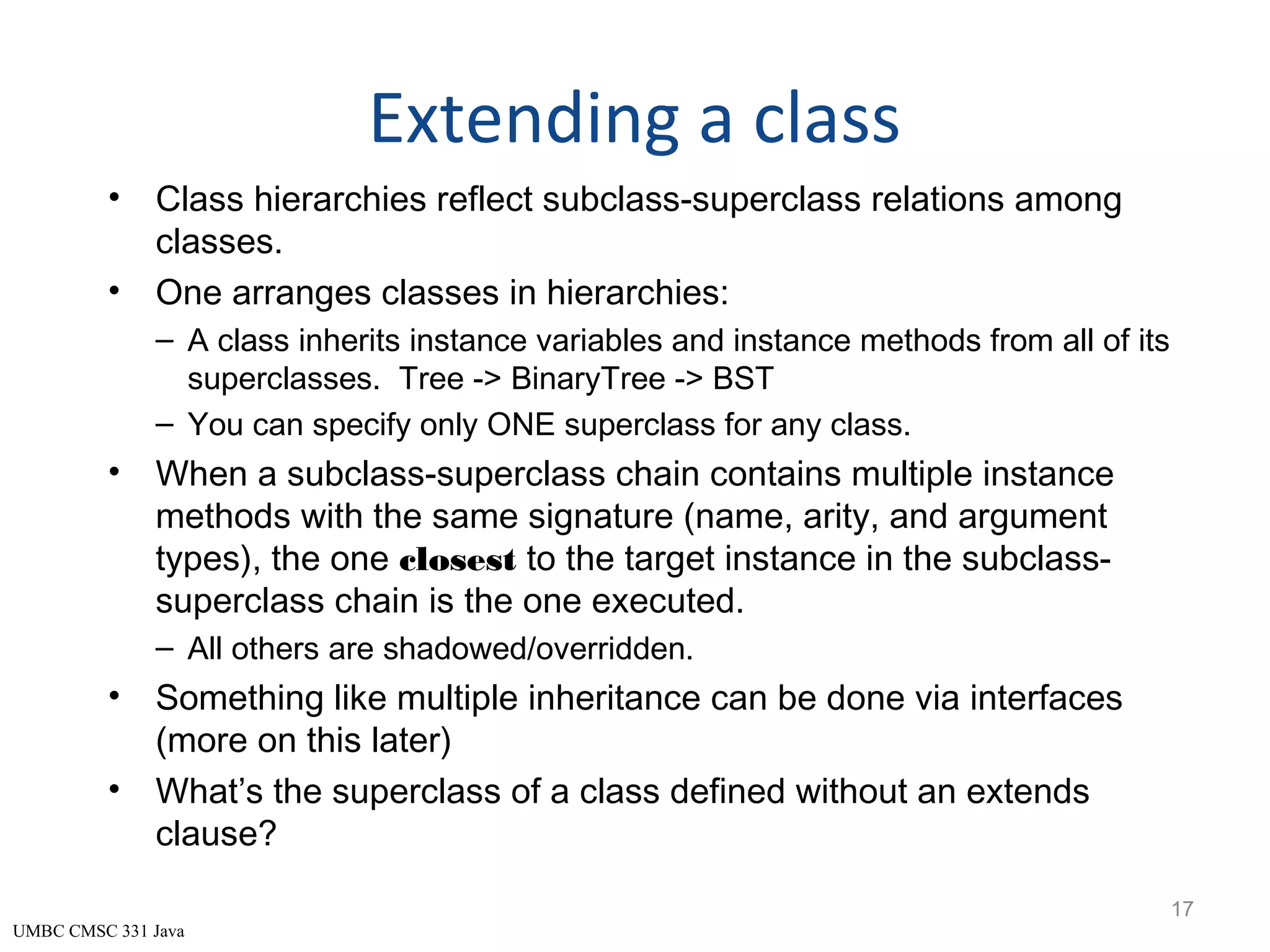 Extending a class

• Class hierarchies reflect subclass-superclass relations among classes.
• One arranges classes in hierarchies:
– A class inherits instance variables and instance methods from all of its superclasses. Tree -> BinaryTree -> BST
– You can specify only ONE superclass for any class.
• When a subclass-superclass chain contains multiple instance methods with the same signature (name, arity, and argument types), the one closest to the target instance in the subclass-superclass chain is the one executed.
– All others are shadowed/overridden.
• Something like multiple inheritance can be done via interfaces (more on this later)
• What's the superclass of a class defined without an extends clause?

17

UMBC CMSC 331 Java